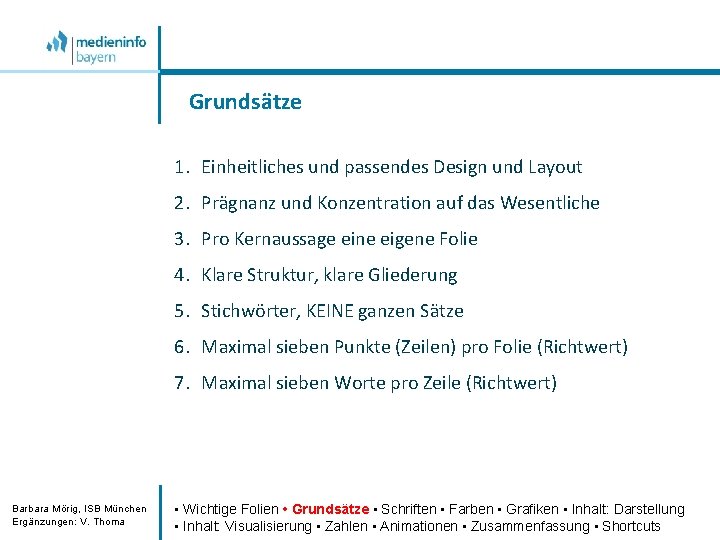 medieninfo bayern

Grundsätze

1. Einheitliches und passendes Design und Layout
2. Prägnanz und Konzentration auf das Wesentliche
3. Pro Kernaussage eine eigene Folie
4. Klare Struktur, klare Gliederung
5. Stichwörter, KEINE ganzen Sätze
6. Maximal sieben Punkte (Zeilen) pro Folie (Richtwert)
7. Maximal sieben Worte pro Zeile (Richtwert)

Barbara Mörig, ISB München
Ergänzungen: V. Thoma

▪ Wichtige Folien • Grundsätze ▪ Schriften ▪ Farben ▪ Grafiken ▪ Inhalt: Darstellung ▪ Inhalt: Visualisierung ▪ Zahlen ▪ Animationen ▪ Zusammenfassung ▪ Shortcuts